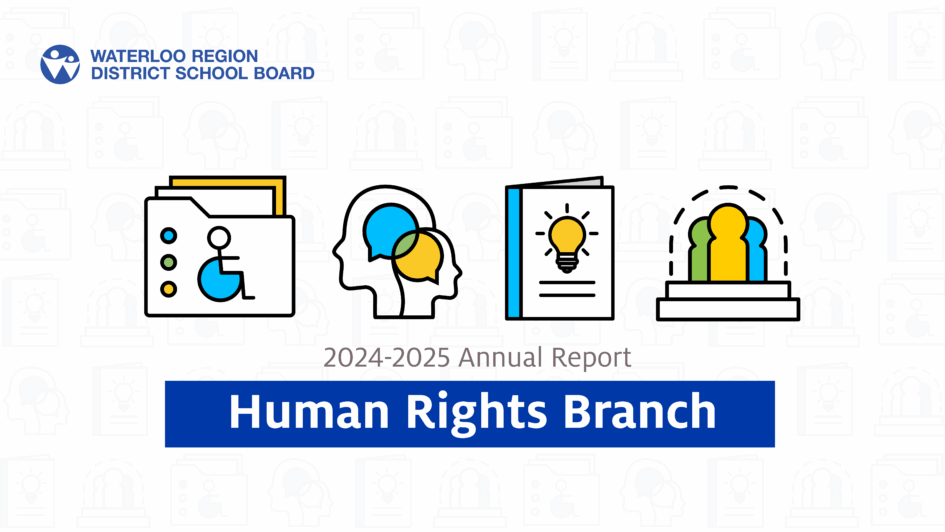 WATERLOO REGION
DISTRICT SCHOOL BOARD

2024-2025 Annual Report

Human Rights Branch